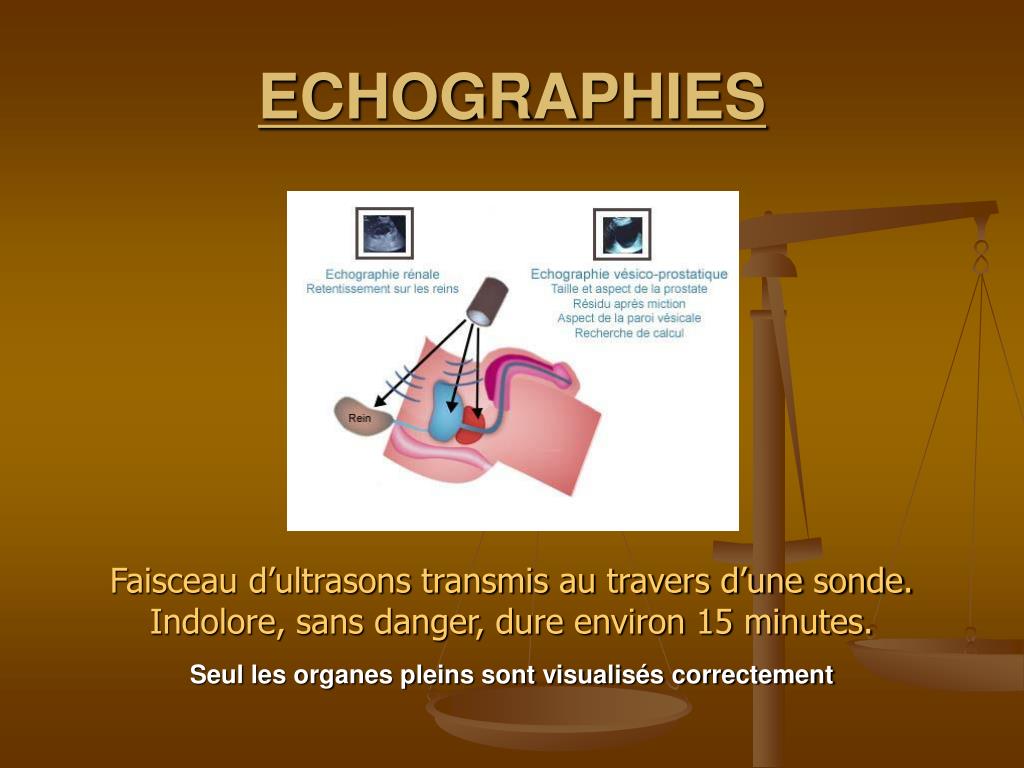 ECHOGRAPHIES

Echographie rénale
Retentissement sur les reins

Echographie vésico-prostatique
Taille et aspect de la prostate
Résidu après miction
Aspect de la paroi vésicale
Recherche de calcul

Rein

Faisceau d’ultrasons transmis au travers d’une sonde. Indolore, sans danger, dure environ 15 minutes.

Seul les organes pleins sont visualisés correctement